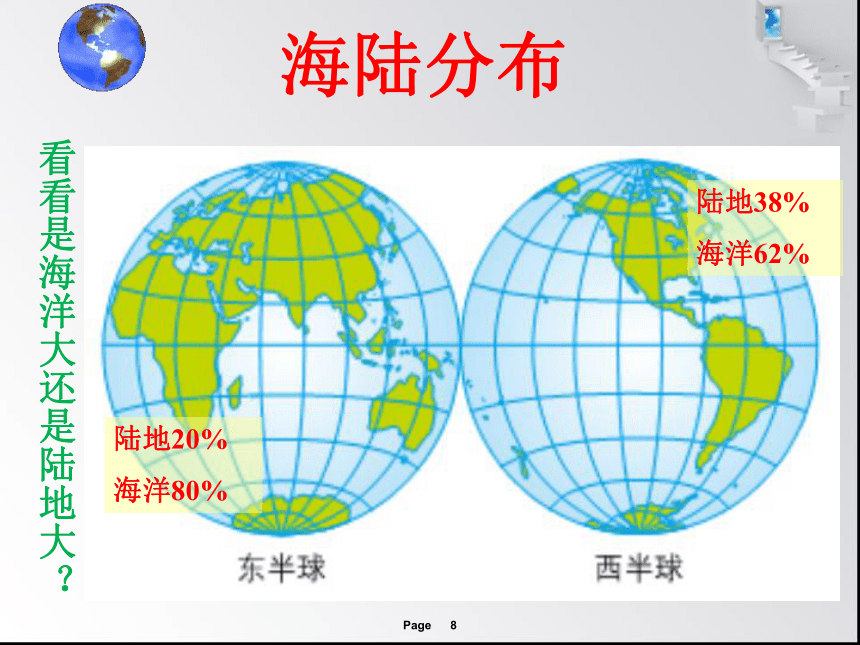 海陆分布

看看是海洋大还是陆地大？

陆地38%
海洋62%

陆地20%
海洋80%

东半球

西半球

Page 8